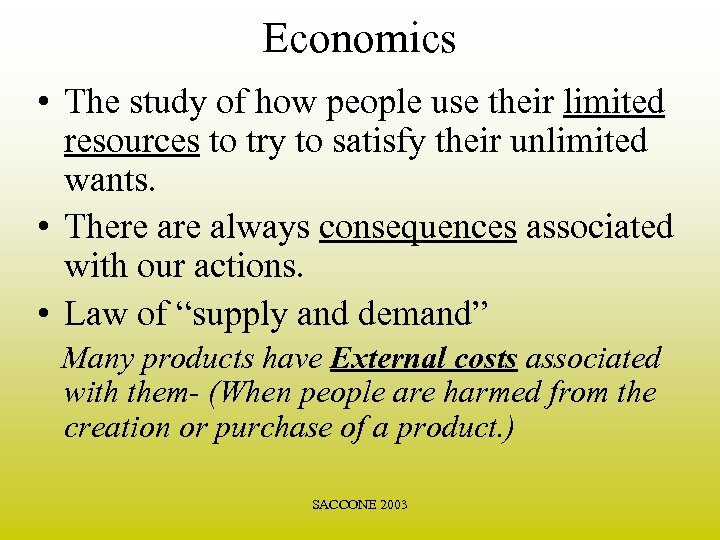 Economics

• The study of how people use their limited resources to try to satisfy their unlimited wants.

• There are always consequences associated with our actions.

• Law of “supply and demand”

Many products have External costs associated with them- (When people are harmed from the creation or purchase of a product.)

SACCONE 2003